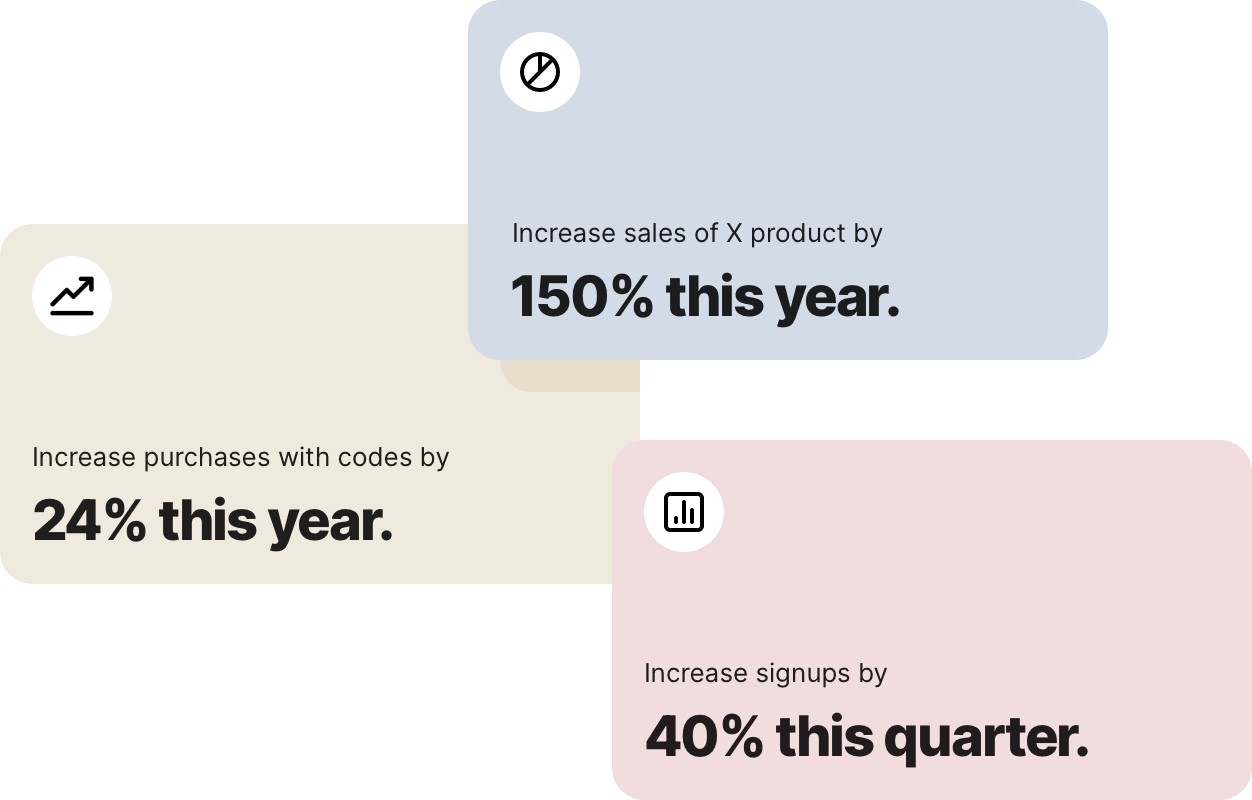 Increase sales of X product by
150% this year.

Increase purchases with codes by
24% this year.

Increase signups by
40% this quarter.